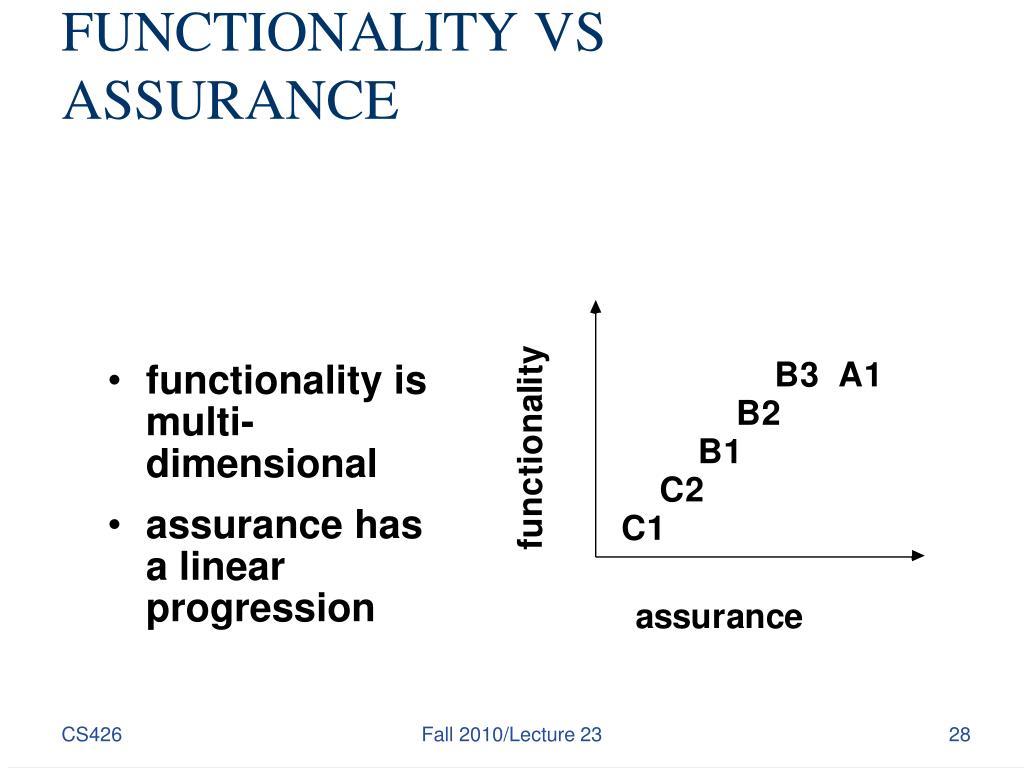 FUNCTIONALITY VS ASSURANCE

• functionality is multi-dimensional
• assurance has a linear progression

functionality

B3 A1
B2
B1
C2
C1

assurance

CS426

Fall 2010/Lecture 23

28